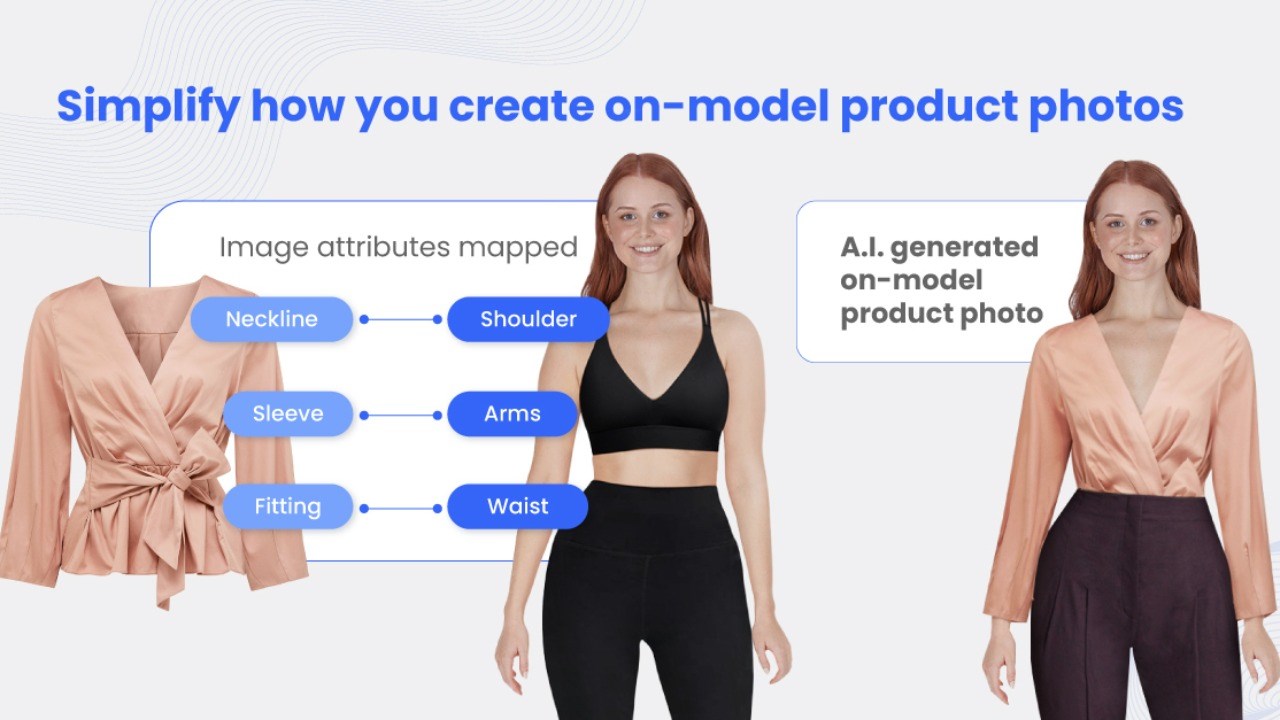 Simplify how you create on-model product photos

Image attributes mapped

Neckline
Shoulder

Sleeve
Arms

Fitting
Waist

A.I. generated on-model product photo